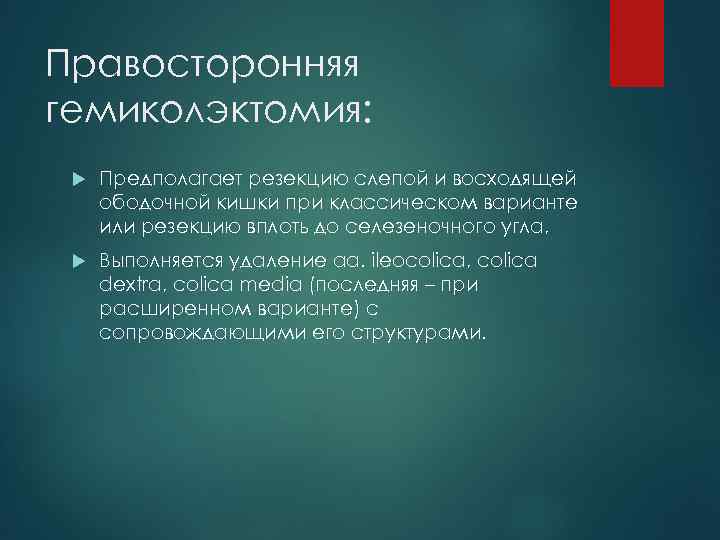 Правосторонняя гемиколэктомия:

Предполагает резекцию слепой и восходящей ободочной кишки при классическом варианте или резекцию вплоть до селезеночного угла.

Выполняется удаление aa. ileocolica, colica dextra, colica media (последняя – при расширенном варианте) с сопровождающими его структурами.